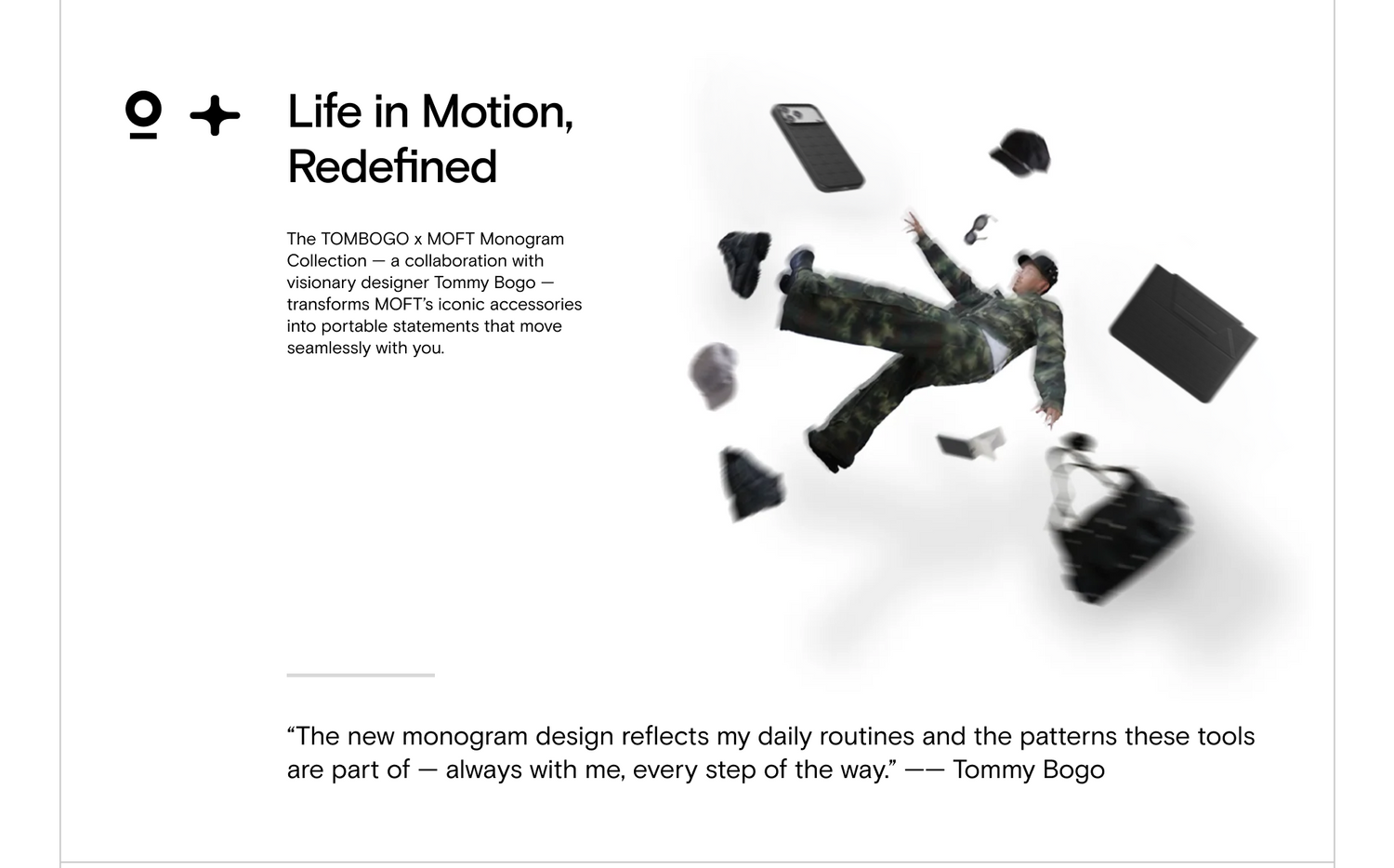 Life in Motion, Redefined

The TOMBOGO x MOFT Monogram Collection — a collaboration with visionary designer Tommy Bogo — transforms MOFT's iconic accessories into portable statements that move seamlessly with you.

"The new monogram design reflects my daily routines and the patterns these tools are part of — always with me, every step of the way." —— Tommy Bogo